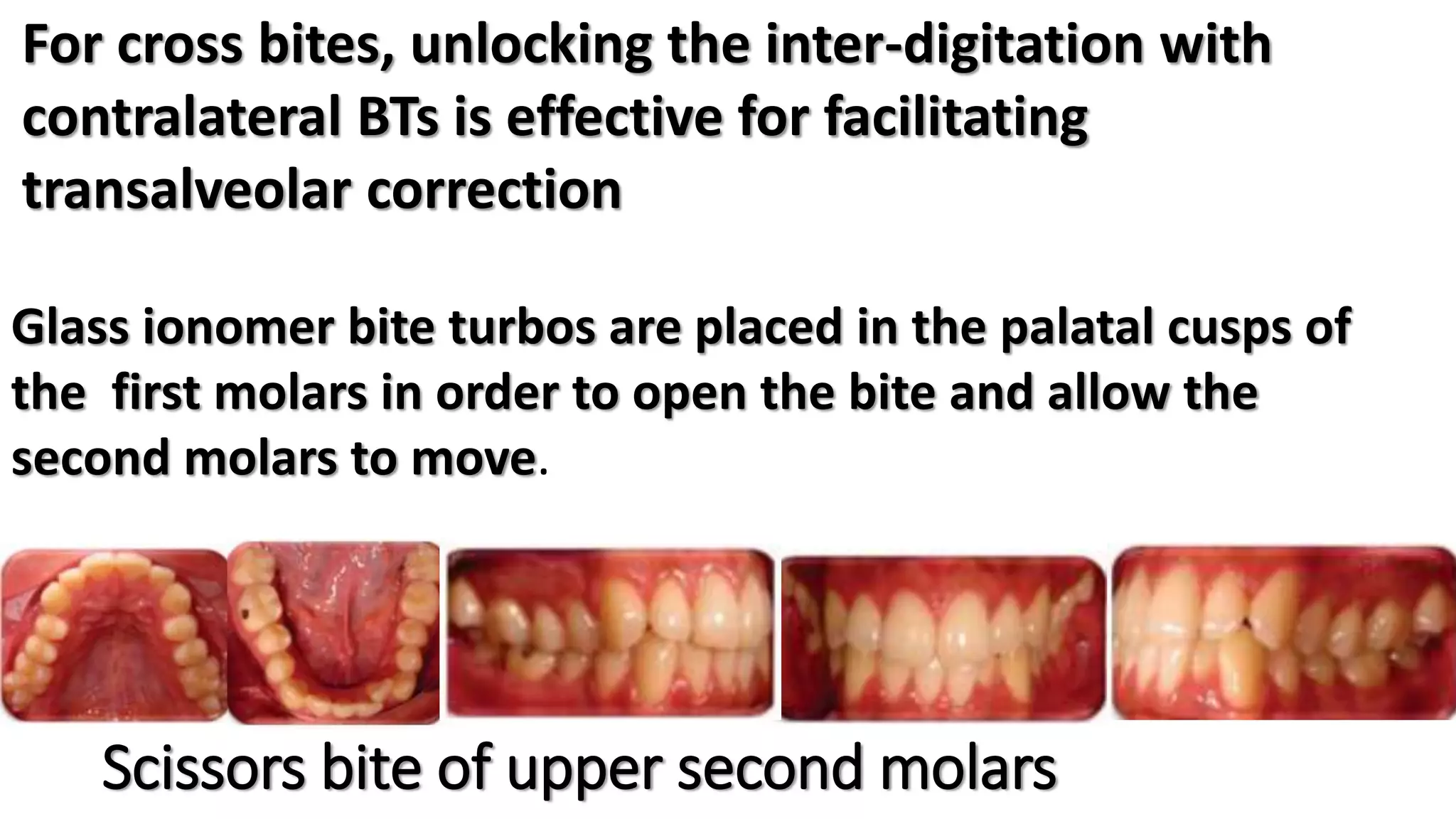 For cross bites, unlocking the inter-digitation with contralateral BTs is effective for facilitating transalveolar correction

Glass ionomer bite turbos are placed in the palatal cusps of the first molars in order to open the bite and allow the second molars to move.

Scissors bite of upper second molars